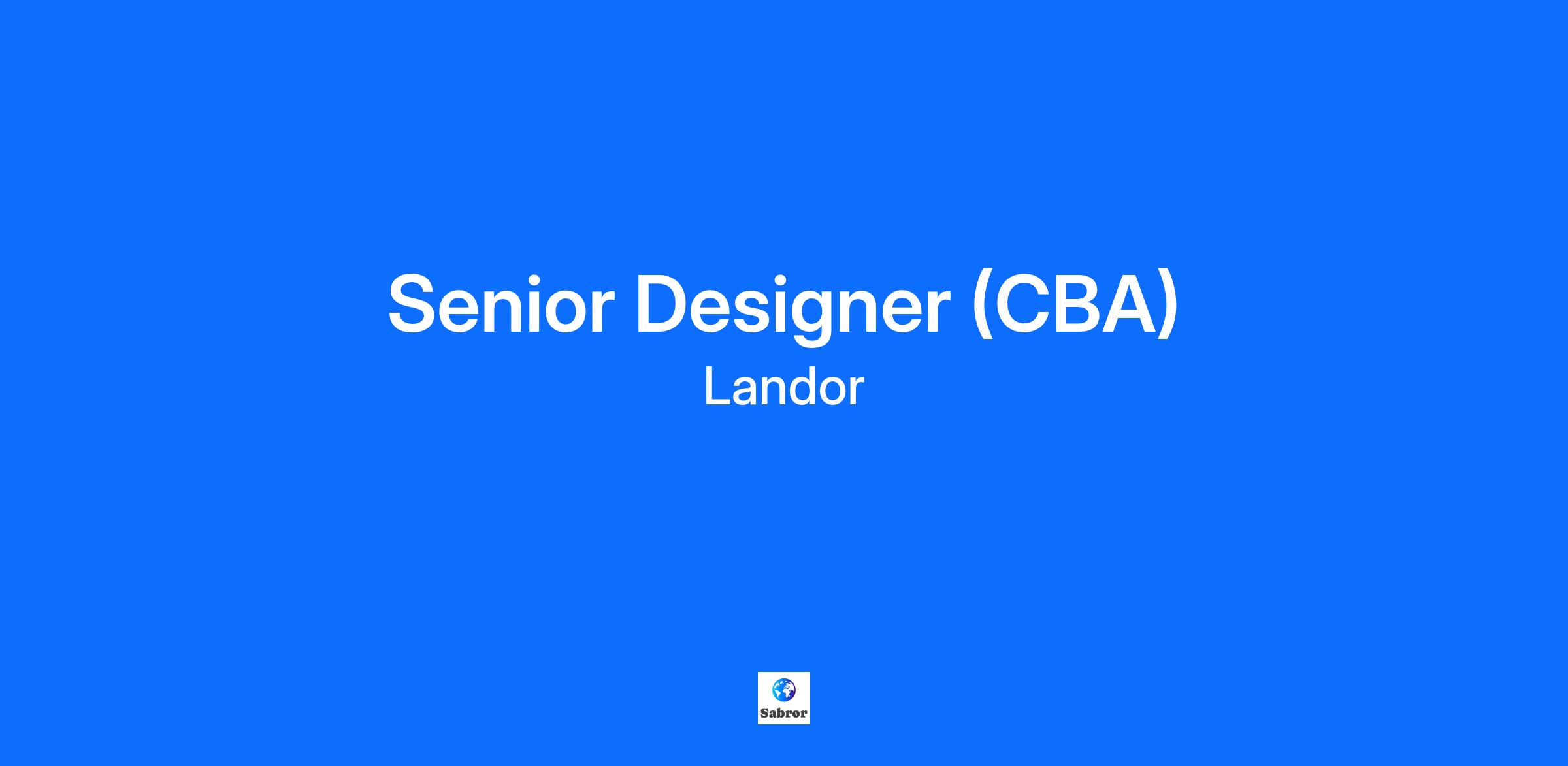 Senior Designer (CBA)
Landor

Sabror